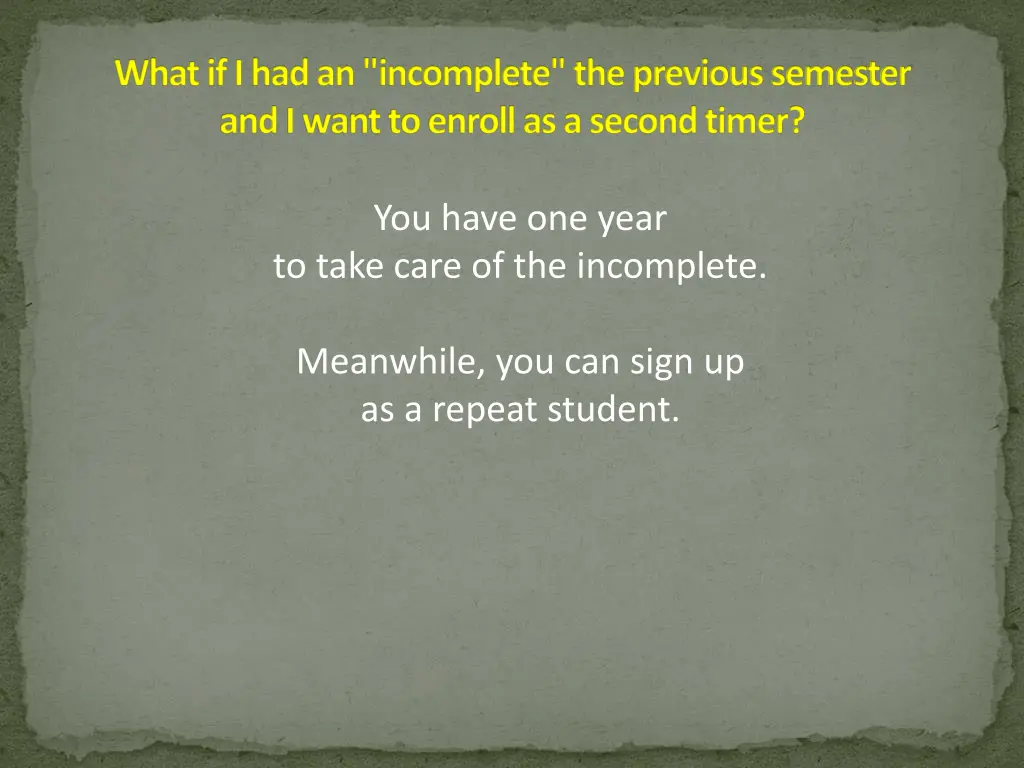 What if I had an "incomplete" the previous semester and I want to enroll as a second timer?

You have one year to take care of the incomplete.

Meanwhile, you can sign up as a repeat student.